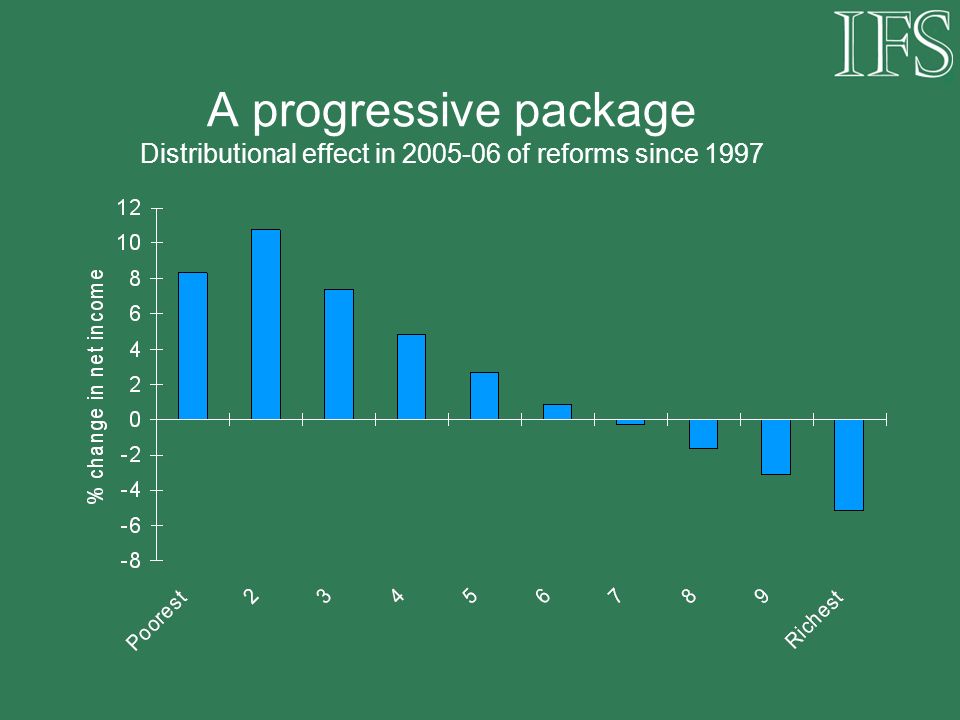 IFS

A progressive package

Distributional effect in 2005-06 of reforms since 1997

% change in net income

12
10
8
6
4
2
0
-2
-4
-6
-8

Poorest
2
3
4
5
6
7
8
9
Richest